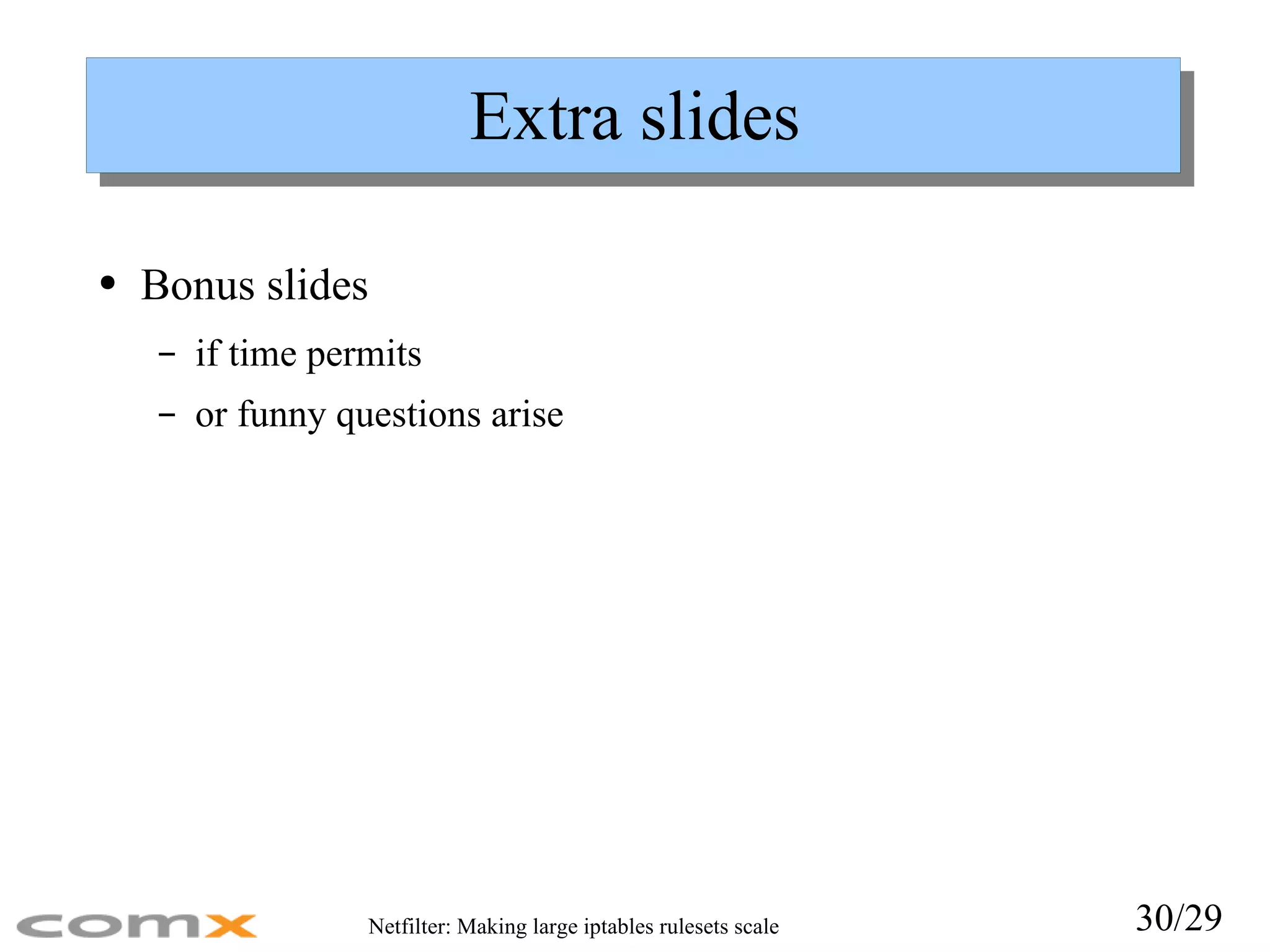 Extra slides

• Bonus slides
 – if time permits
 – or funny questions arise

comx

Netfilter: Making large iptables rulesets scale

30/29